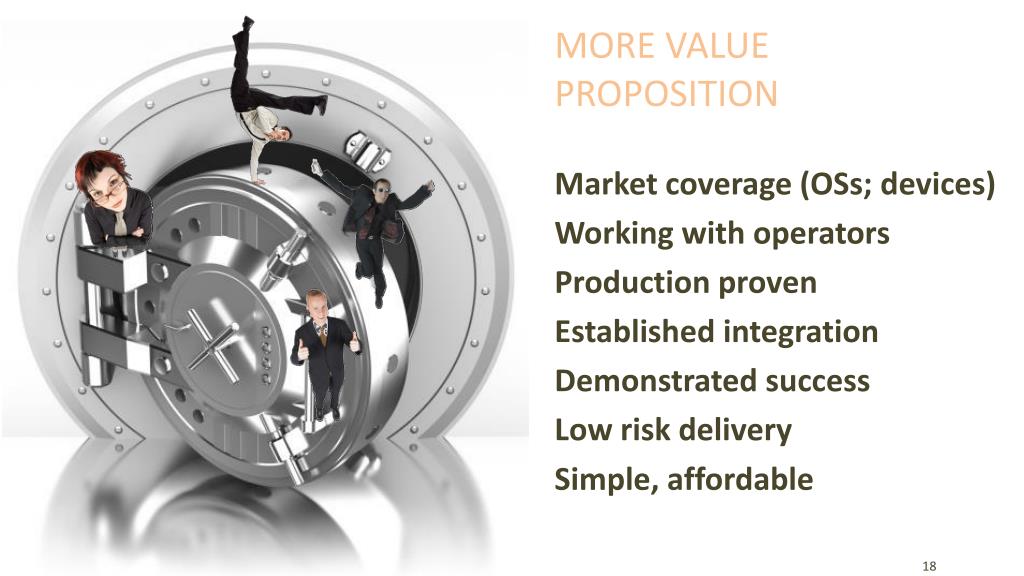 MORE VALUE PROPOSITION

Market coverage (OSs; devices)
Working with operators
Production proven
Established integration
Demonstrated success
Low risk delivery
Simple, affordable

18